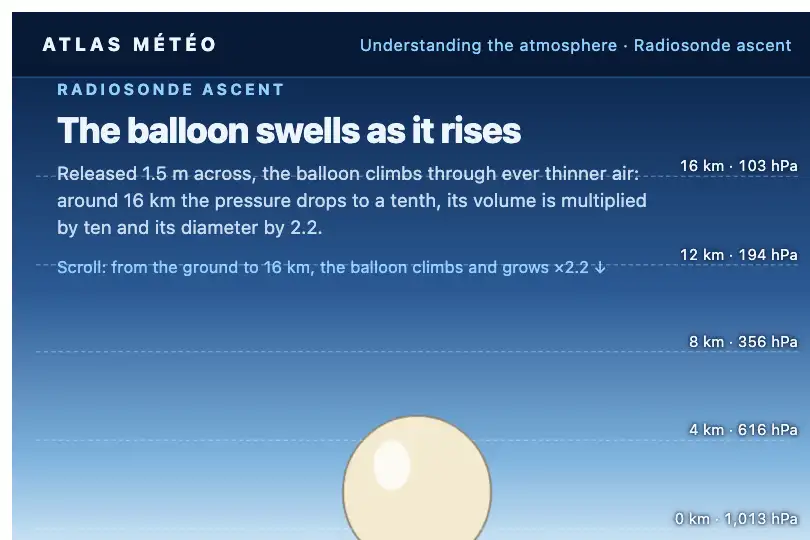 ATLAS MÉTÉO

Understanding the atmosphere · Radiosonde ascent

RADIOSONDE ASCENT

The balloon swells as it rises

Released 1.5 m across, the balloon climbs through ever thinner air: around 16 km the pressure drops to a tenth, its volume is multiplied by ten and its diameter by 2.2.

Scroll: from the ground to 16 km, the balloon climbs and grows ×2.2 ↓

16 km · 103 hPa

12 km · 194 hPa

8 km · 356 hPa

4 km · 616 hPa

0 km · 1,013 hPa